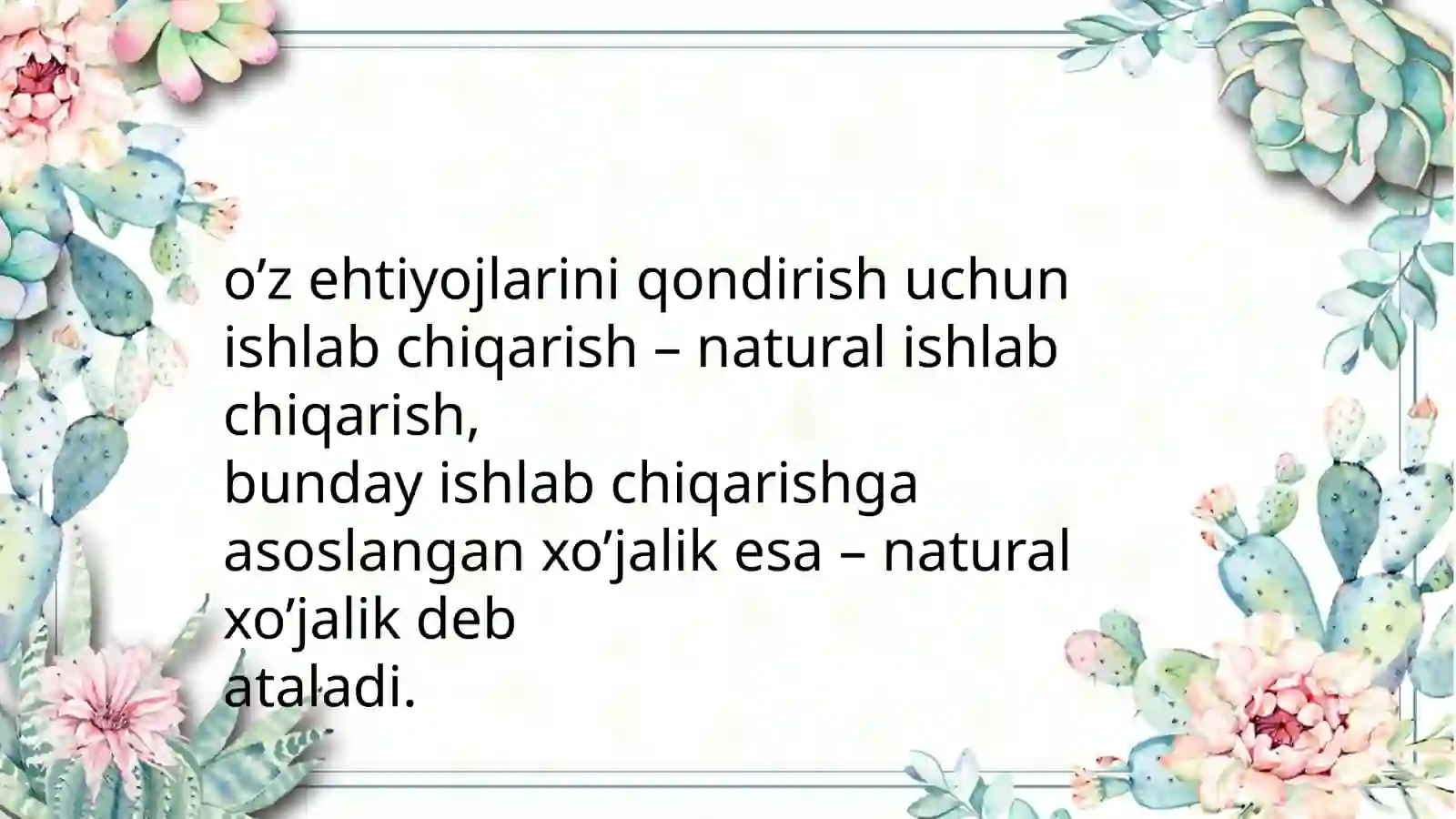 o’z ehtiyojlarini qondirish uchun ishlab chiqarish – natural ishlab chiqarish,
bunday ishlab chiqarishga asoslangan xo’jalik esa – natural xo’jalik deb
ataladi.